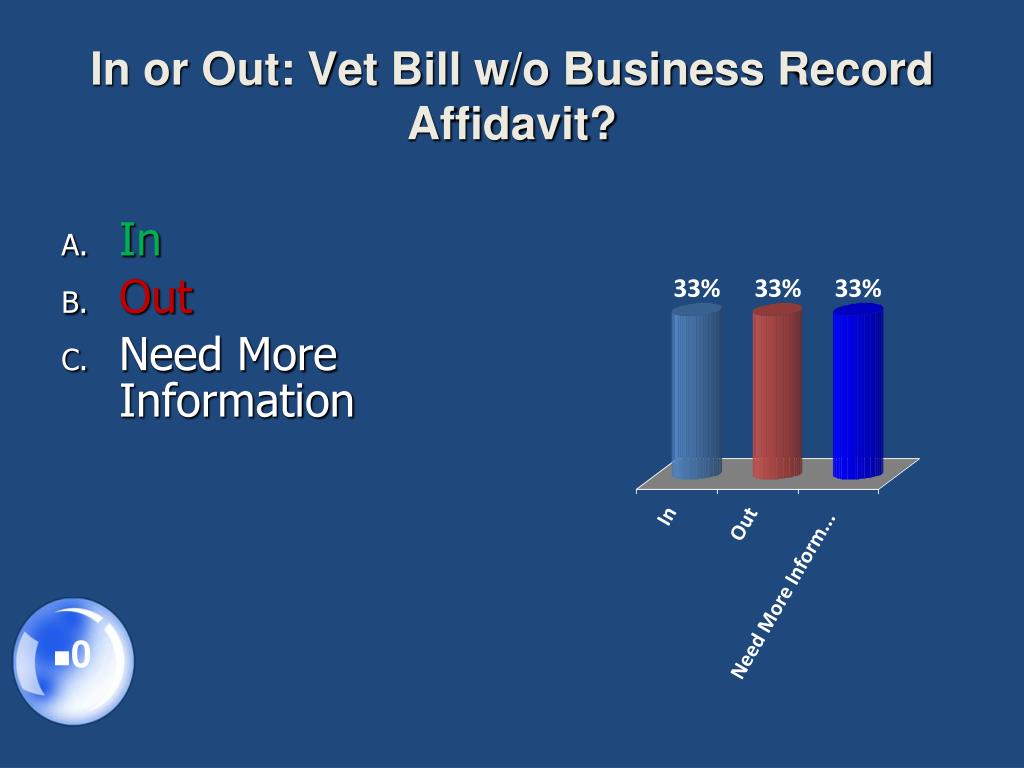 In or Out: Vet Bill w/o Business Record Affidavit?

A. In
B. Out
C. Need More Information

33%
33%
33%

In
Out
Need More Inform...

0